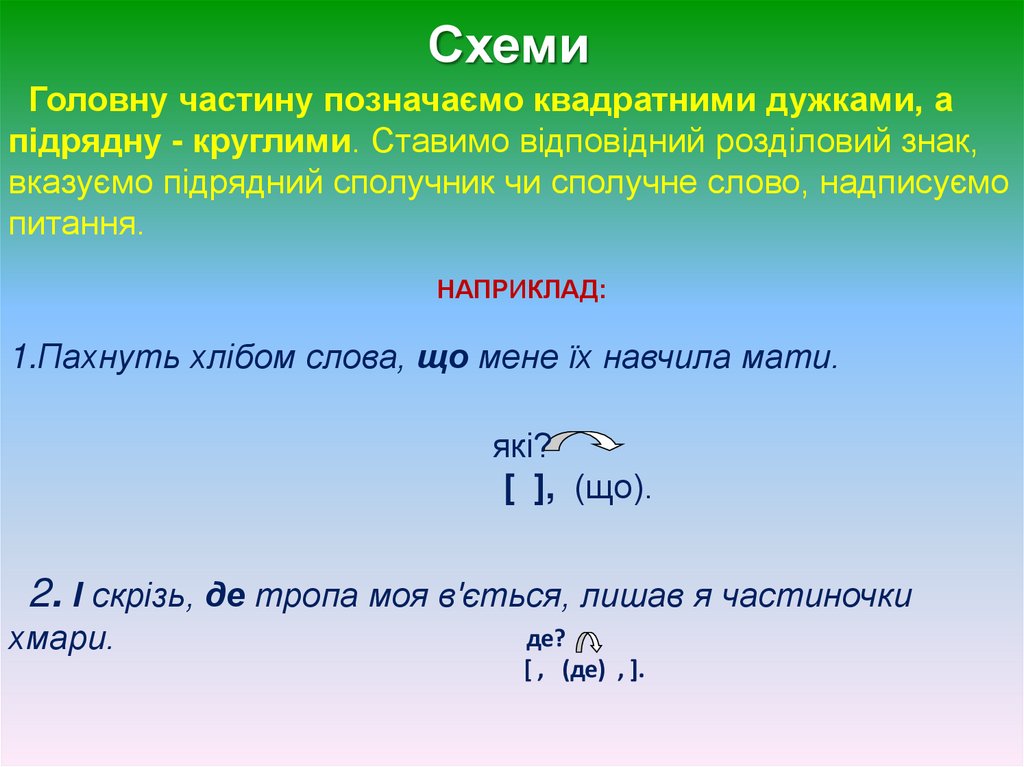 Схеми

Головну частину позначаємо квадратними дужками, а підрядну - круглими. Ставимо відповідний розділовий знак, вказуємо підрядний сполучник чи сполучне слово, надписуємо питання.

НАПРИКЛАД:

1.Пахнуть хлібом слова, що мене їх навчила мати.

які?

[ ], (що).

2. І скрізь, де тропа моя в'ється, лишав я частиночки хмари.

де?

[ , (де) , ].